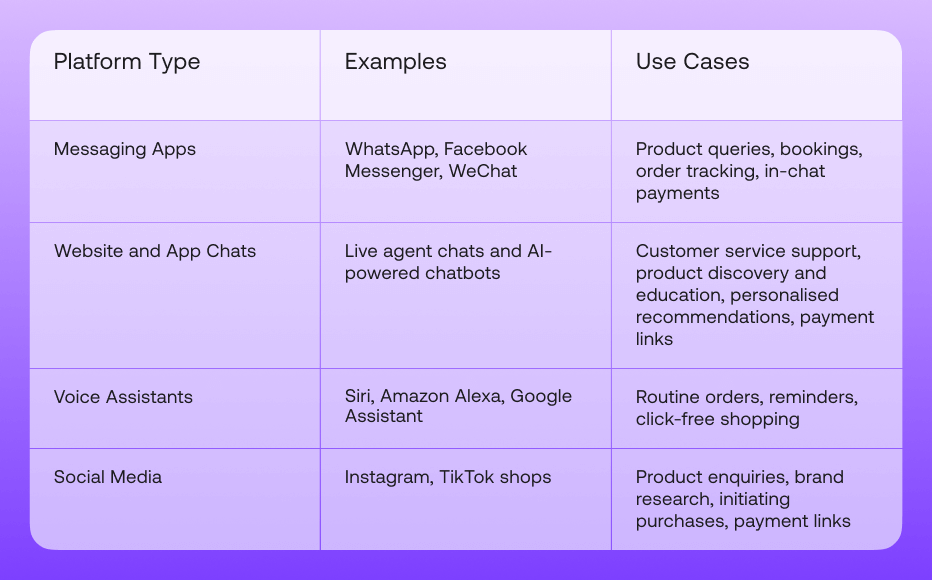 | Platform Type | Examples | Use Cases |
|---|---|---|
| Messaging Apps | WhatsApp, Facebook Messenger, WeChat | Product queries, bookings, order tracking, in-chat payments |
| Website and App Chats | Live agent chats and AI-powered chatbots | Customer service support, product discovery and education, personalised recommendations, payment links |
| Voice Assistants | Siri, Amazon Alexa, Google Assistant | Routine orders, reminders, click-free shopping |
| Social Media | Instagram, TikTok shops | Product enquiries, brand research, initiating purchases, payment links |